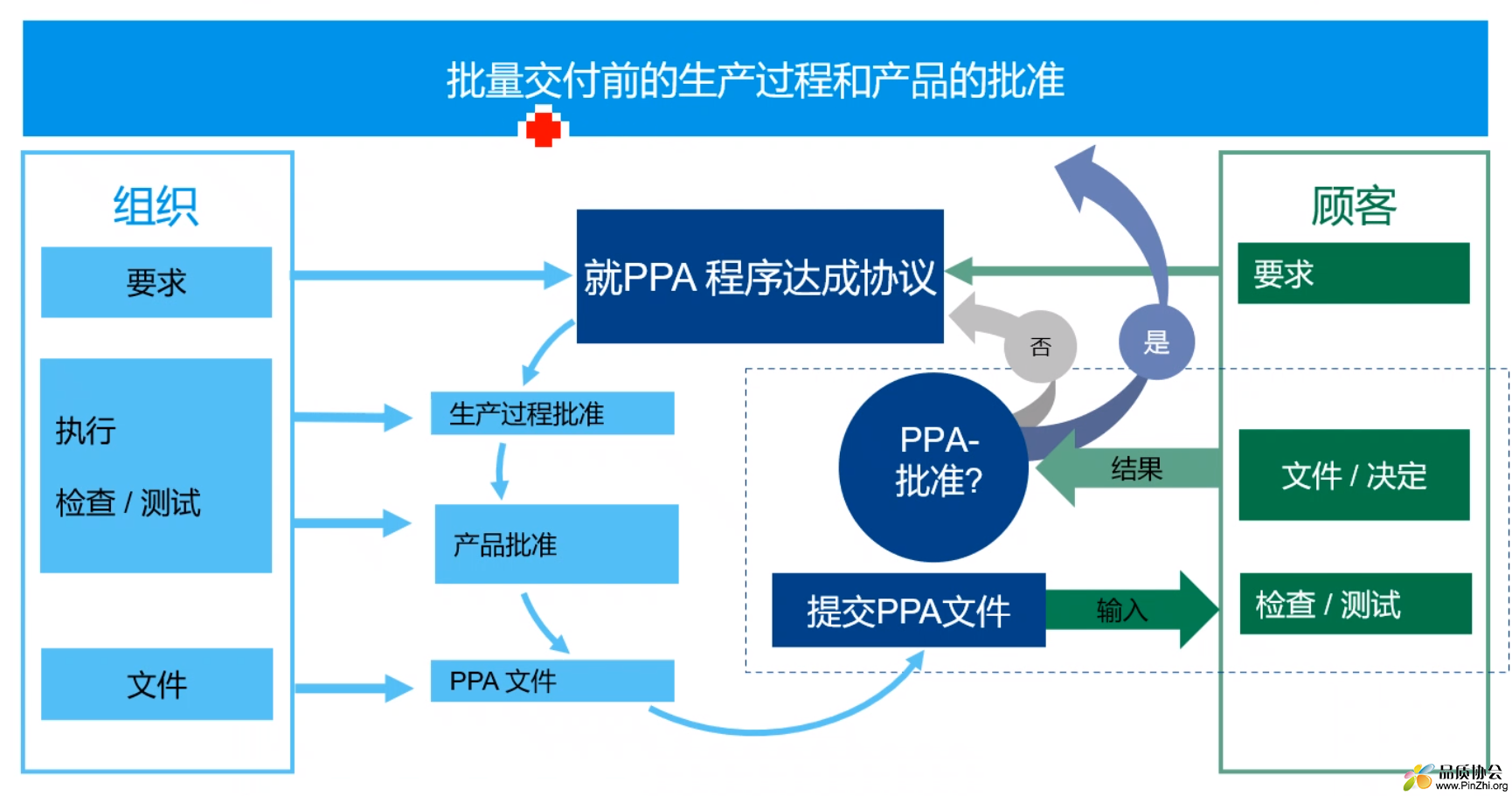 批量交付前的生产过程和产品的批准

组织

要求

执行

检查 / 测试

文件

就PPA 程序达成协议

生产过程批准

产品批准

PPA 文件

否

是

PPA-批准?

结果

提交PPA文件

输入

顾客

要求

文件 / 决定

检查 / 测试

品质协会
www.PinZhi.org